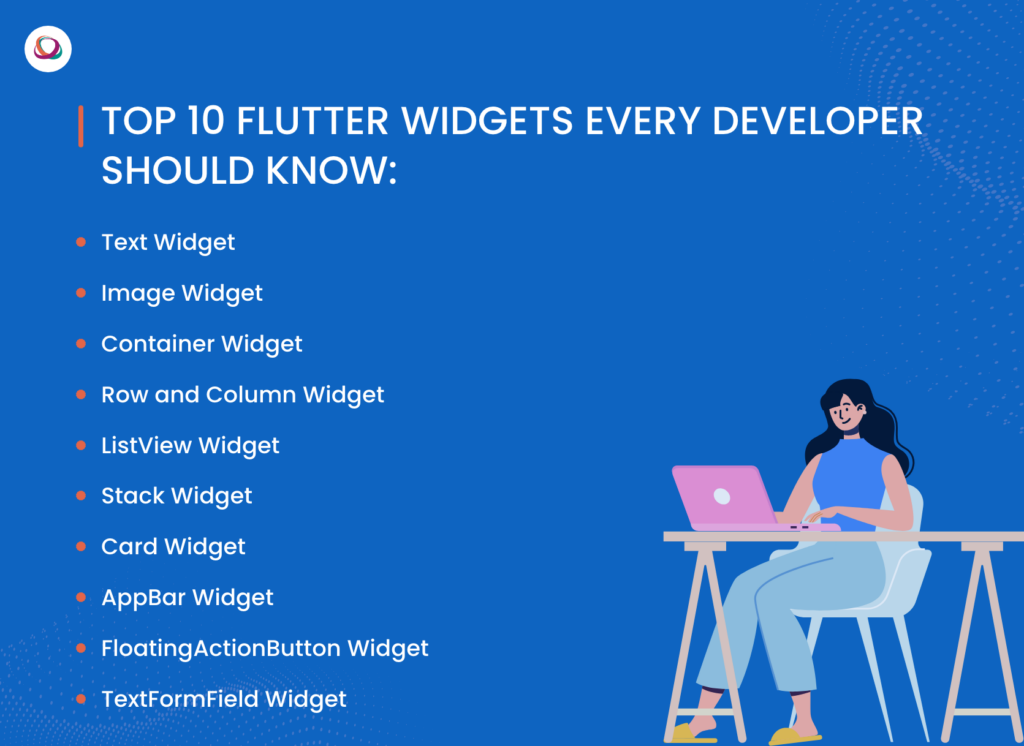 TOP 10 FLUTTER WIDGETS EVERY DEVELOPER SHOULD KNOW:

- Text Widget
- Image Widget
- Container Widget
- Row and Column Widget
- ListView Widget
- Stack Widget
- Card Widget
- AppBar Widget
- FloatingActionButton Widget
- TextFormField Widget